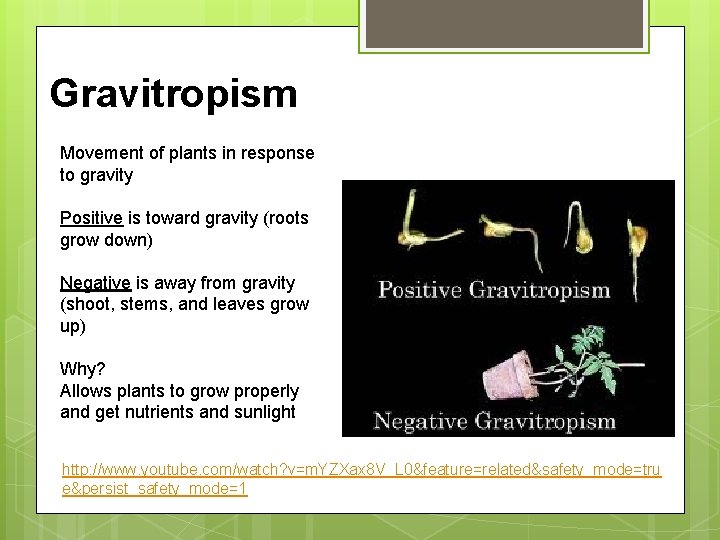 Gravitropism

Movement of plants in response to gravity

Positive is toward gravity (roots grow down)

Negative is away from gravity (shoot, stems, and leaves grow up)

Why?
Allows plants to grow properly and get nutrients and sunlight

Positive Gravitropism

Negative Gravitropism

http://www.youtube.com/watch?v=mYZXax8V_L0&feature=related&safety_mode=true&persist_safety_mode=1